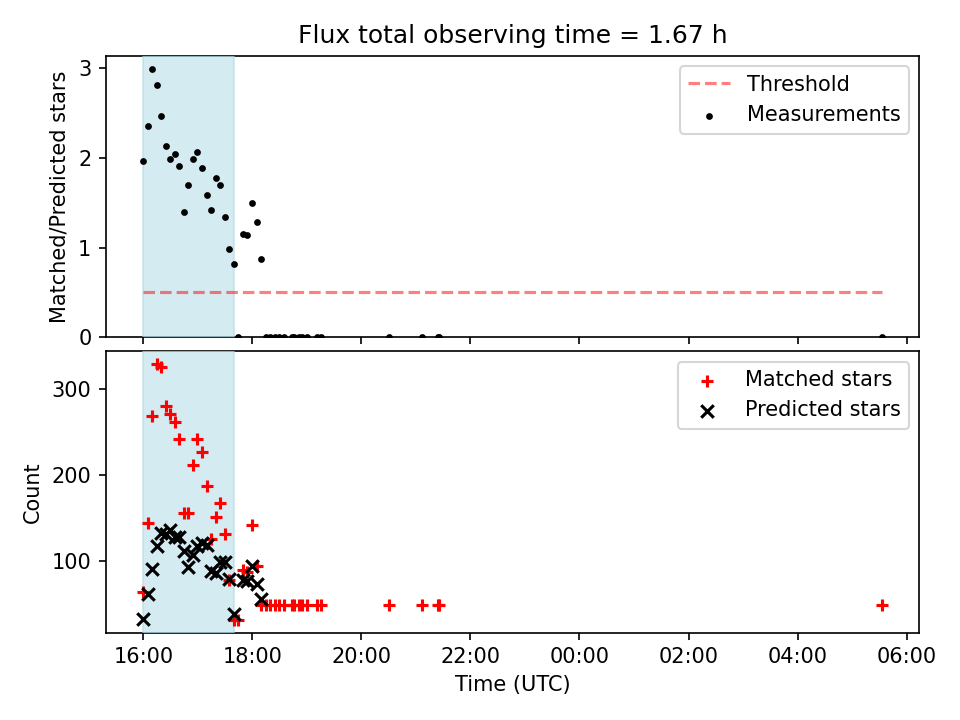 Flux total observing time = 1.67 h

Matched/Predicted stars

3
2
1
0

Threshold
Measurements

Count

300
200
100

Matched stars
Predicted stars

16:00
18:00
20:00
22:00
00:00
02:00
04:00
06:00

Time (UTC)